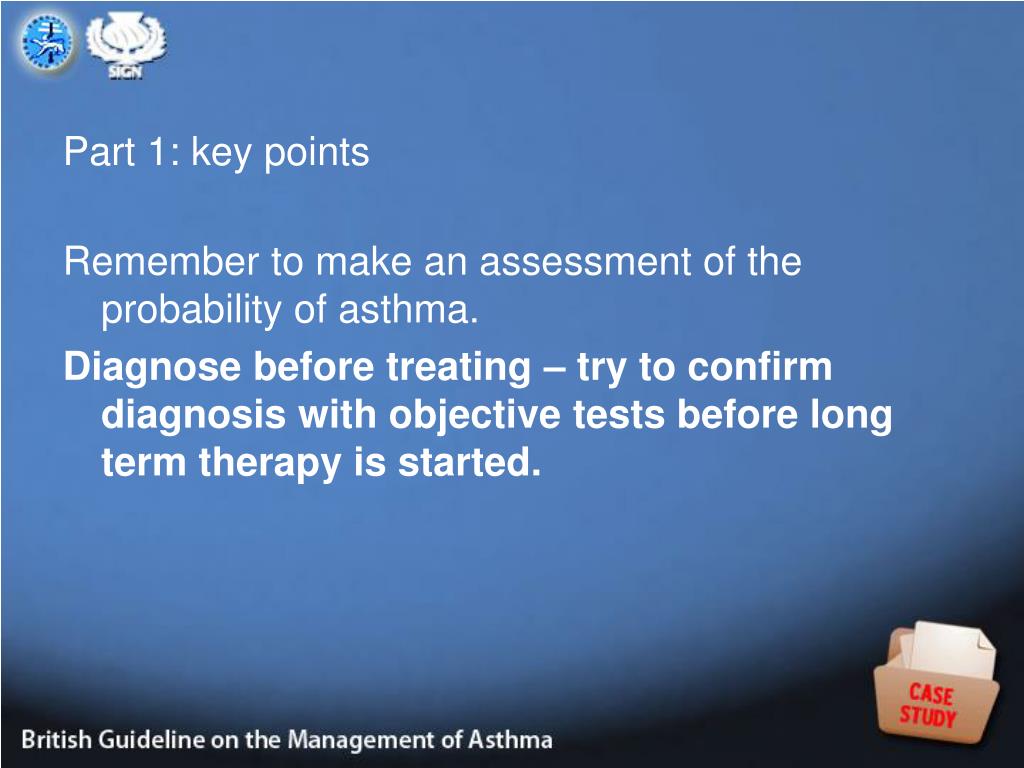 SIGN

Part 1: key points

Remember to make an assessment of the probability of asthma.

Diagnose before treating – try to confirm diagnosis with objective tests before long term therapy is started.

CASE STUDY

British Guideline on the Management of Asthma